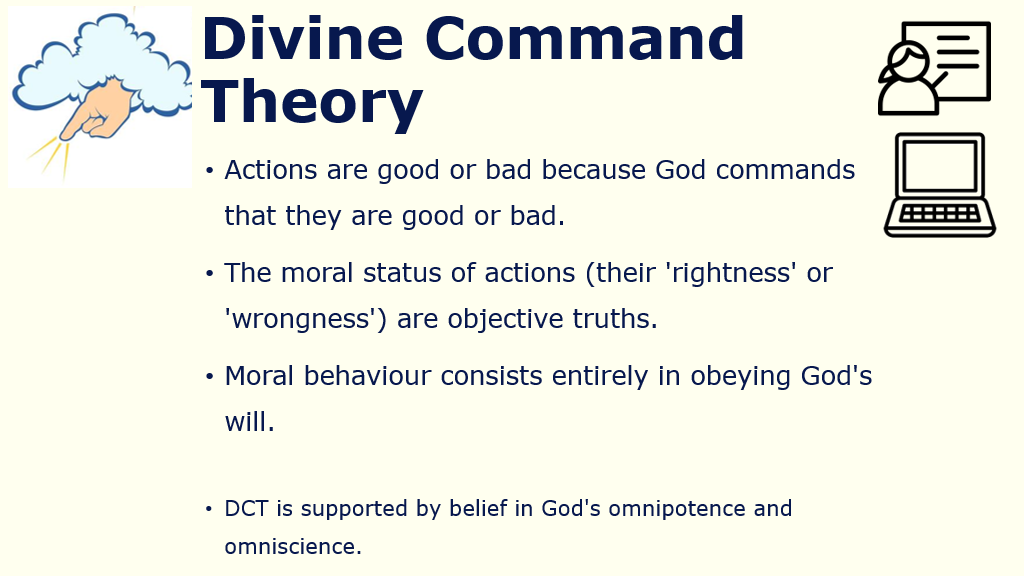 Divine Command Theory

• Actions are good or bad because God commands that they are good or bad.

• The moral status of actions (their 'rightness' or 'wrongness') are objective truths.

• Moral behaviour consists entirely in obeying God's will.

• DCT is supported by belief in God's omnipotence and omniscience.